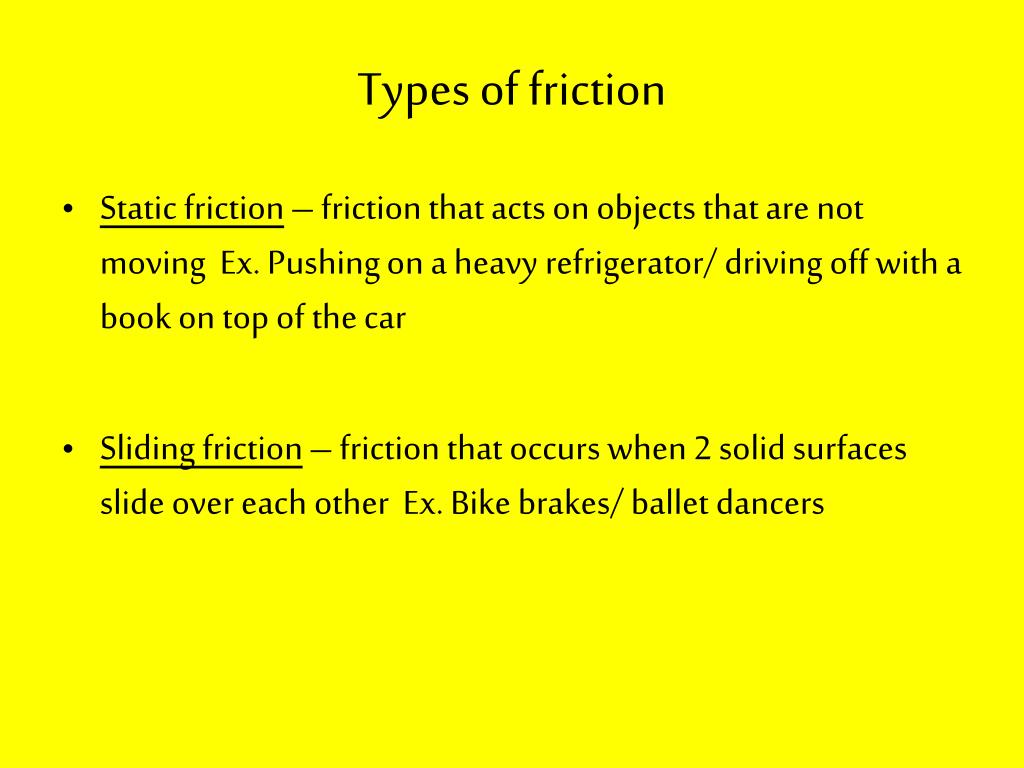 Types of friction

• Static friction – friction that acts on objects that are not moving Ex. Pushing on a heavy refrigerator/ driving off with a book on top of the car

• Sliding friction – friction that occurs when 2 solid surfaces slide over each other Ex. Bike brakes/ ballet dancers